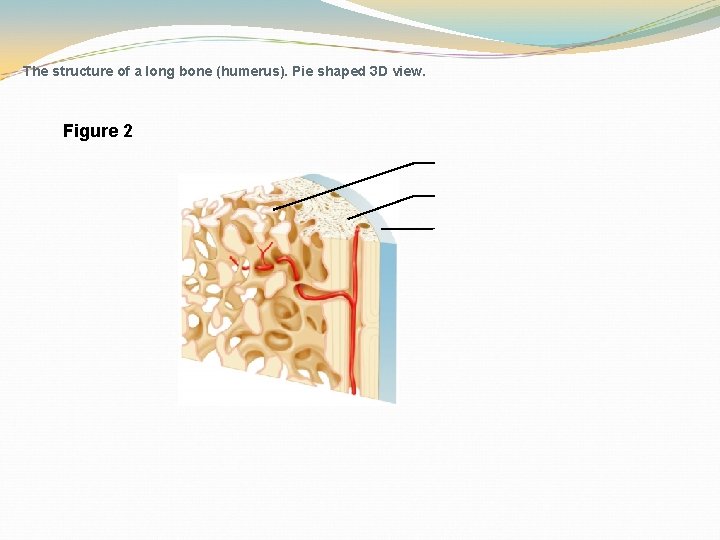 The structure of a long bone (humerus). Pie shaped 3D view.

Figure 2